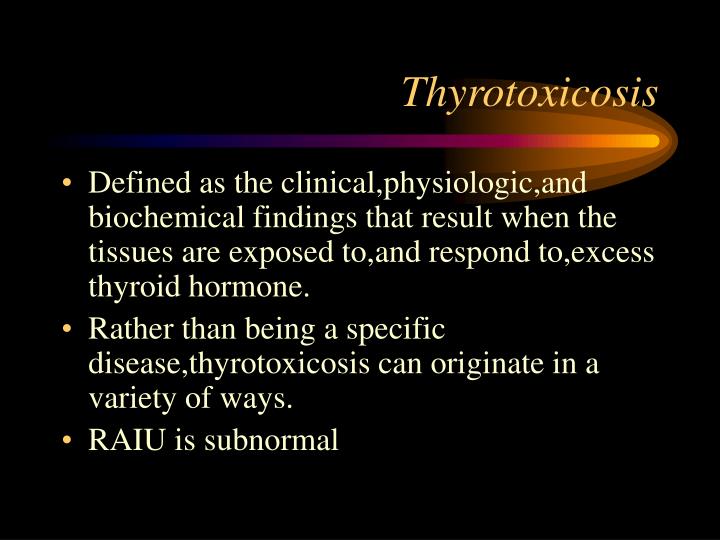 Thyrotoxicosis

• Defined as the clinical,physiologic,and biochemical findings that result when the tissues are exposed to,and respond to,excess thyroid hormone.

• Rather than being a specific disease,thyrotoxicosis can originate in a variety of ways.

• RAIU is subnormal